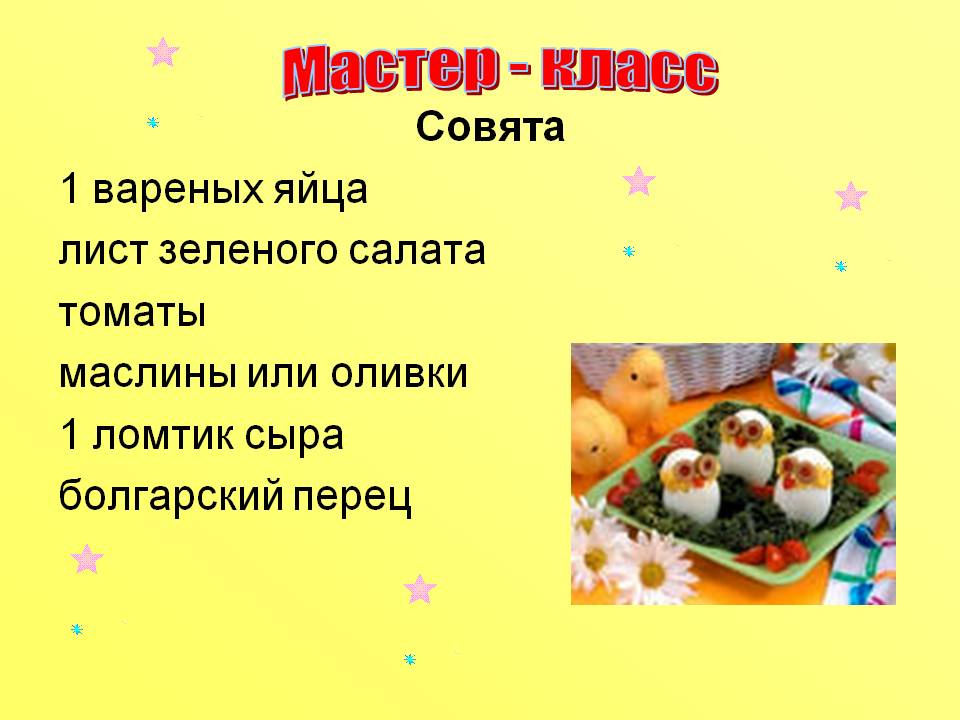 Мастер - класс

Совята

1 вареных яйца
лист зеленого салата
томаты
маслины или оливки
1 ломтик сыра
болгарский перец